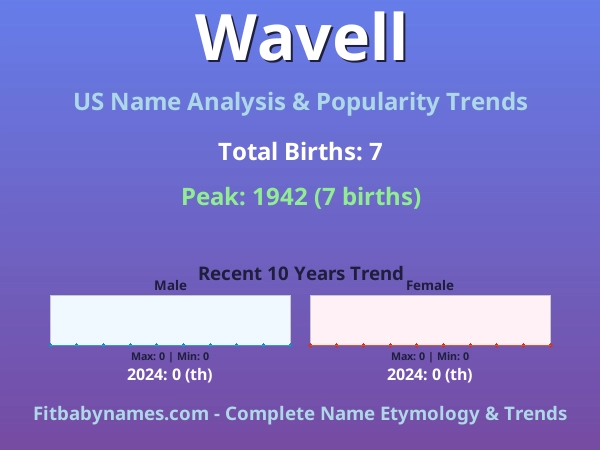 Wavell

US Name Analysis & Popularity Trends

Total Births: 7

Peak: 1942 (7 births)

Recent 10 Years Trend

Male

Max: 0 | Min: 0

2024: 0 (th)

Female

Max: 0 | Min: 0

2024: 0 (th)

Fitbabynames.com - Complete Name Etymology & Trends